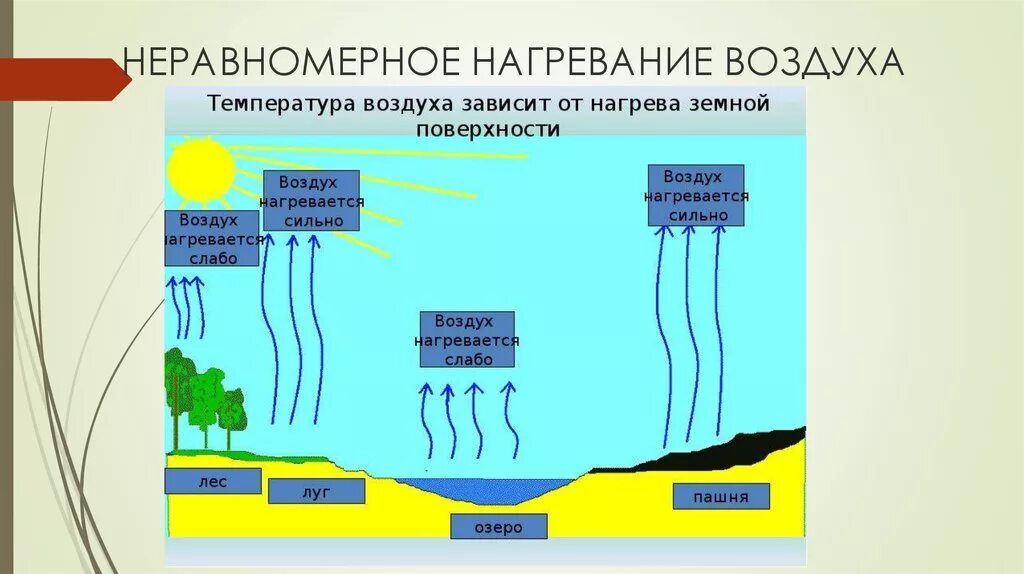 НЕРАВНОМЕРНОЕ НАГРЕВАНИЕ ВОЗДУХА

Температура воздуха зависит от нагрева земной поверхности

Воздух нагревается слабо

Воздух нагревается сильно

Воздух нагревается слабо

Воздух нагревается сильно

лес

луг

озеро

пашня